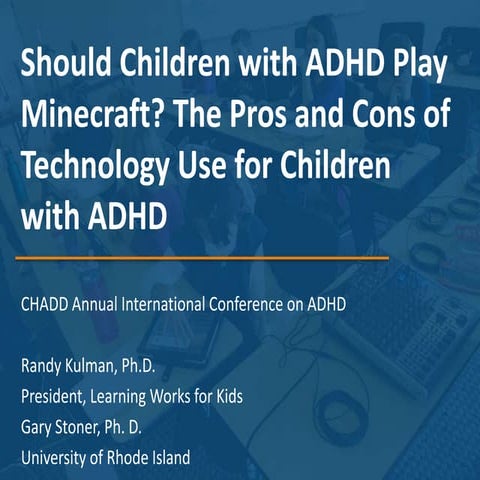 Should Children with ADHD Play Minecraft? The Pros and Cons of Technology Use for Children with ADHD

CHADD Annual International Conference on ADHD

Randy Kulman, Ph.D.

President, Learning Works for Kids

Gary Stoner, Ph. D.

University of Rhode Island